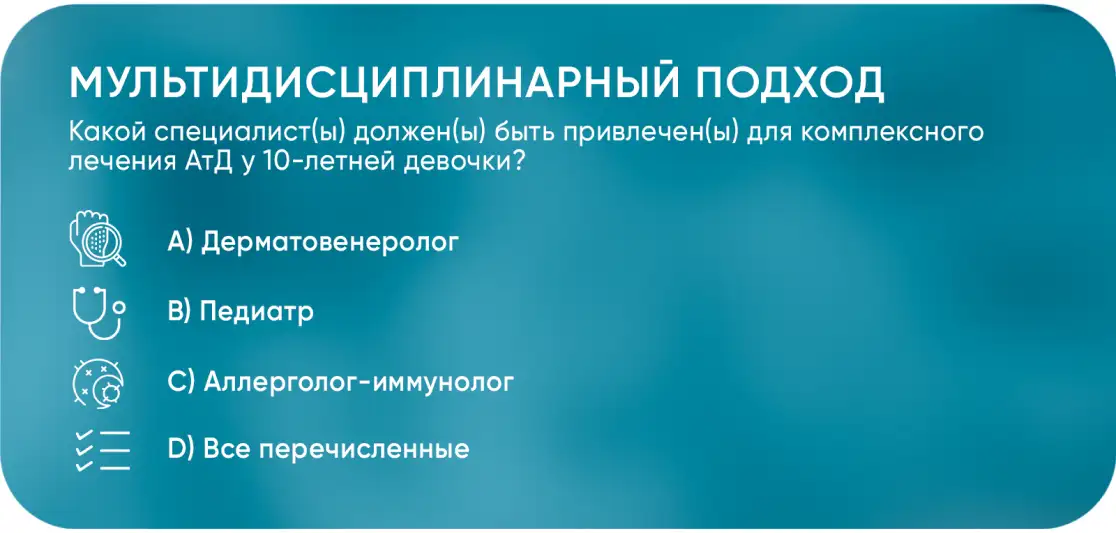 МУЛЬТИДИСЦИПЛИНАРНЫЙ ПОДХОД

Какой специалист(ы) должен(ы) быть привлечен(ы) для комплексного лечения АтД у 10-летней девочки?

A) Дерматовенеролог

B) Педиатр

C) Аллерголог-иммунолог

D) Все перечисленные